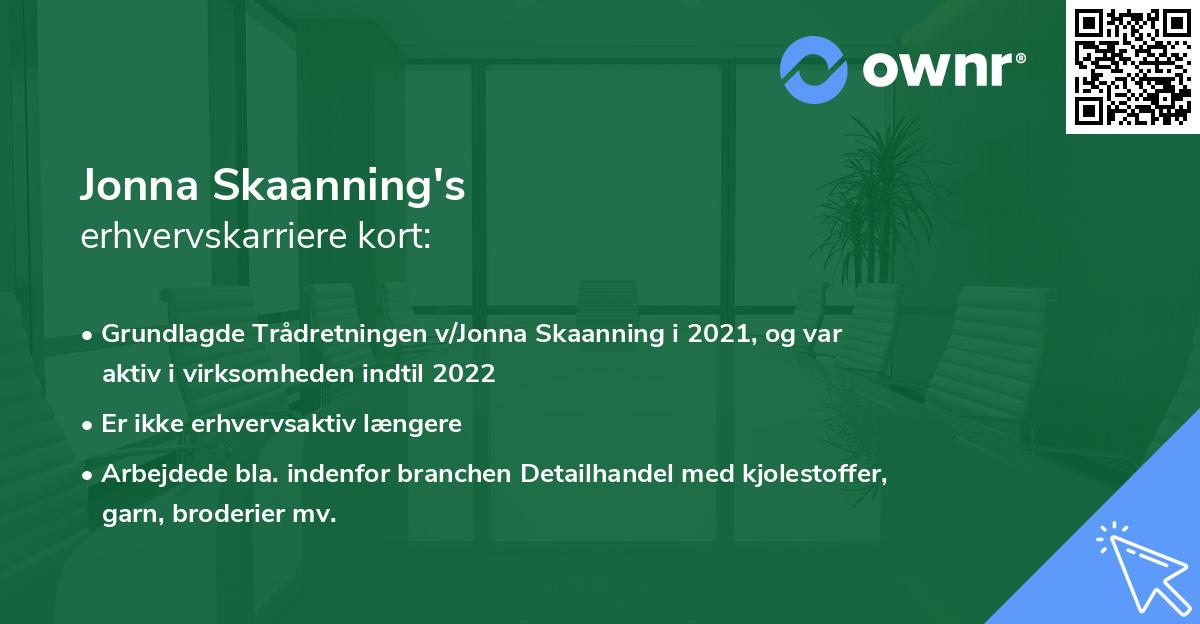 ownr®

Jonna Skaanning's
erhvervskarriere kort:

• Grundlagde Trådretningen v/Jonna Skaanning i 2021, og var aktiv i virksomheden indtil 2022
• Er ikke erhvervsaktiv længere
• Arbejdede bla. indenfor branchen Detailhandel med kjolestoffer, garn, broderier mv.